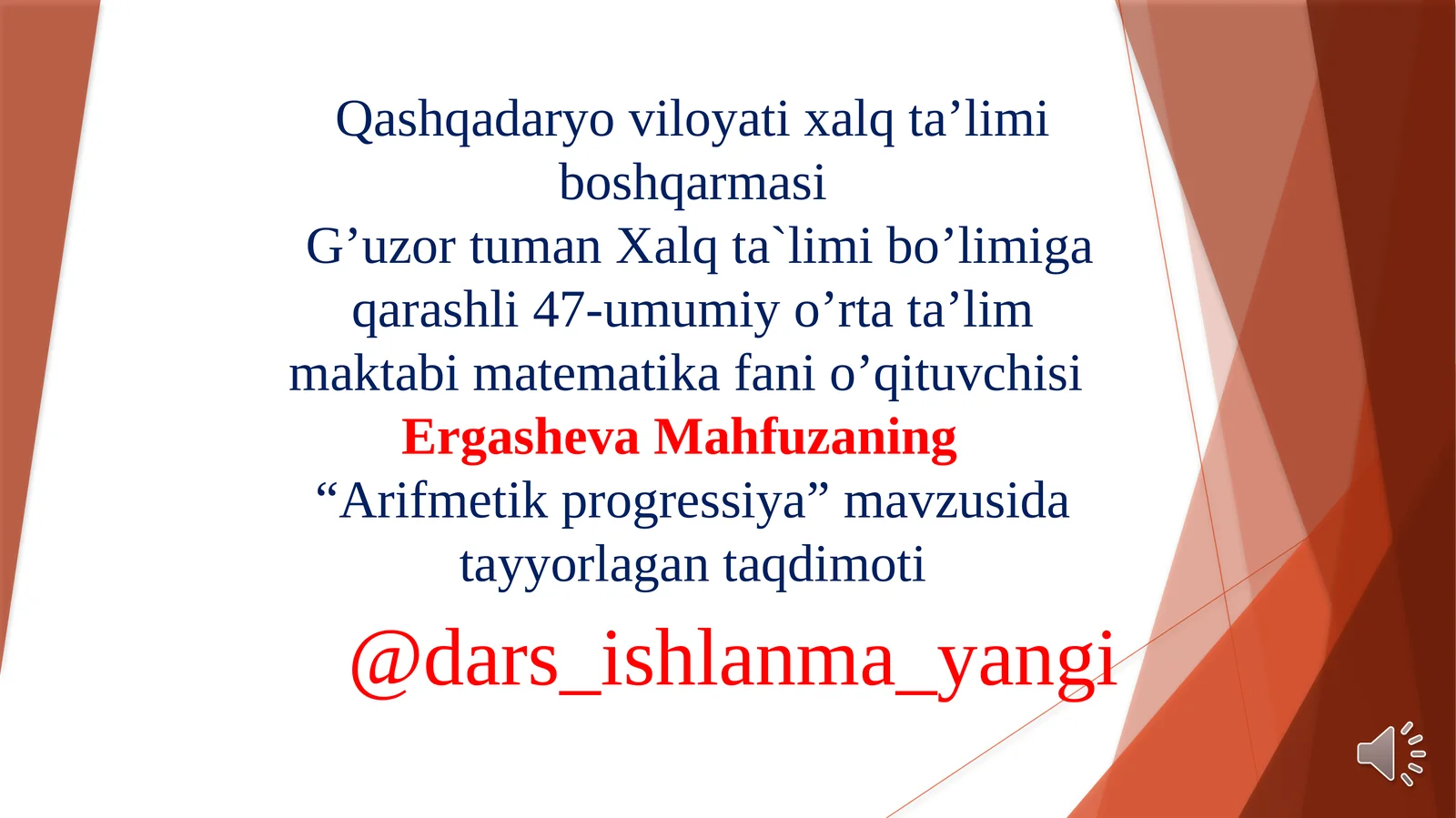 Qashqadaryo viloyati xalq ta’limi boshqarmasi
G’uzor tuman Xalq ta`limi bo’limiga qarashli 47-umumiy o’rta ta’lim maktabi matematika fani o’qituvchisi
Ergasheva Mahfuzaning
“Arifmetik progressiya” mavzusida tayyorlagan taqdimoti

@dars_ishlanma_yangi